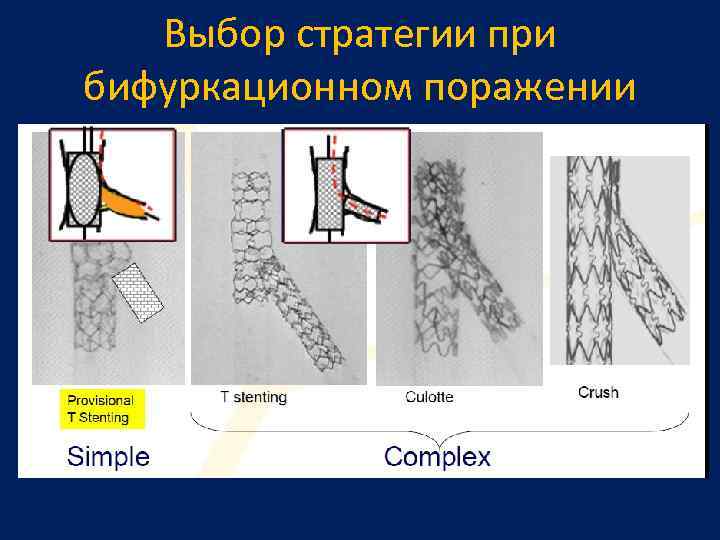 Выбор стратегии при бифуркационном поражении

Provisional T Stenting

T stenting

Culotte

Crush

Simple

Complex